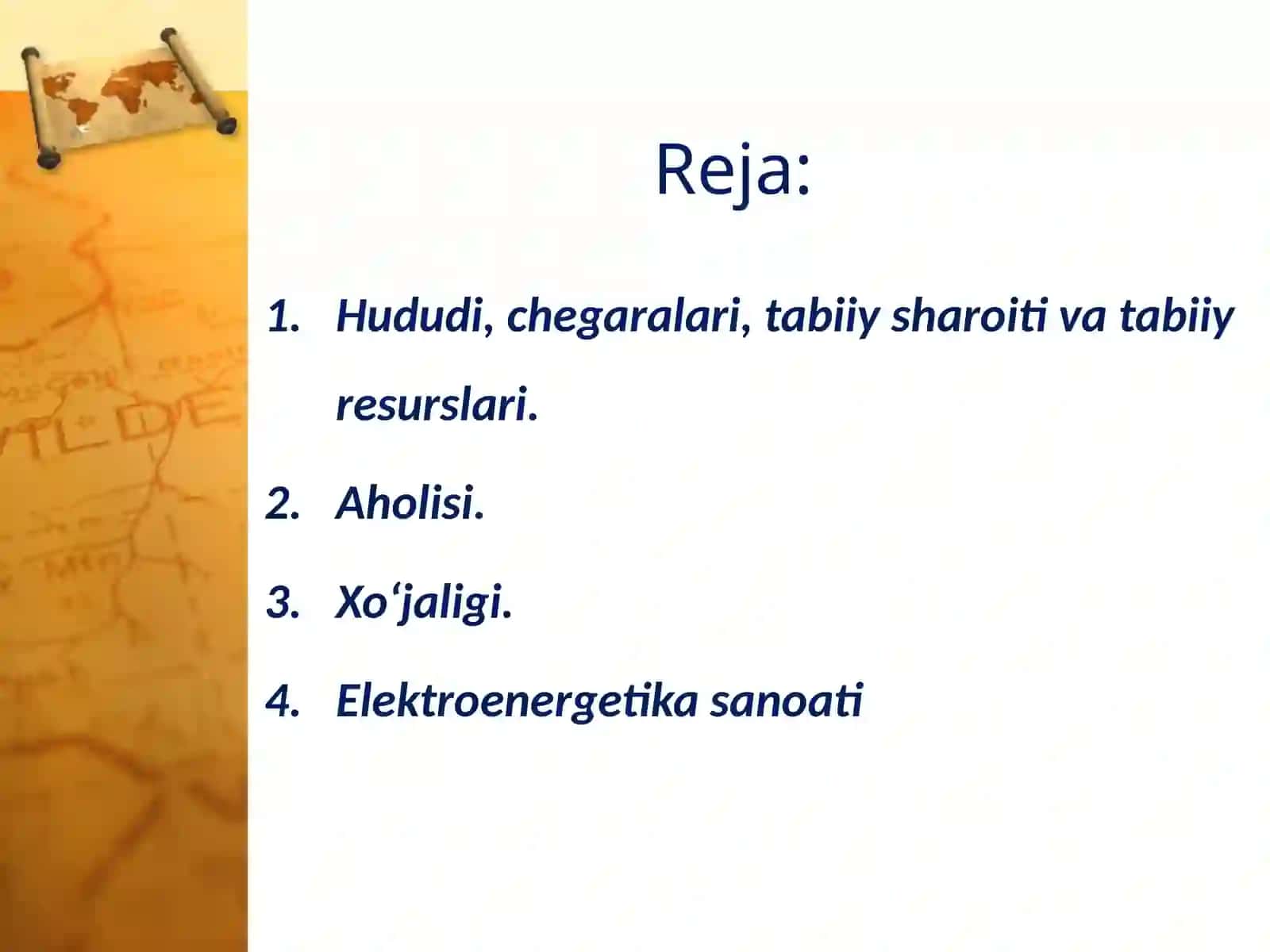 Reja:

1. Hududi, chegaralari, tabiiy sharoiti va tabiiy resurslari.

2. Aholisi.

3. Xo‘jaligi.

4. Elektroenergetika sanoati